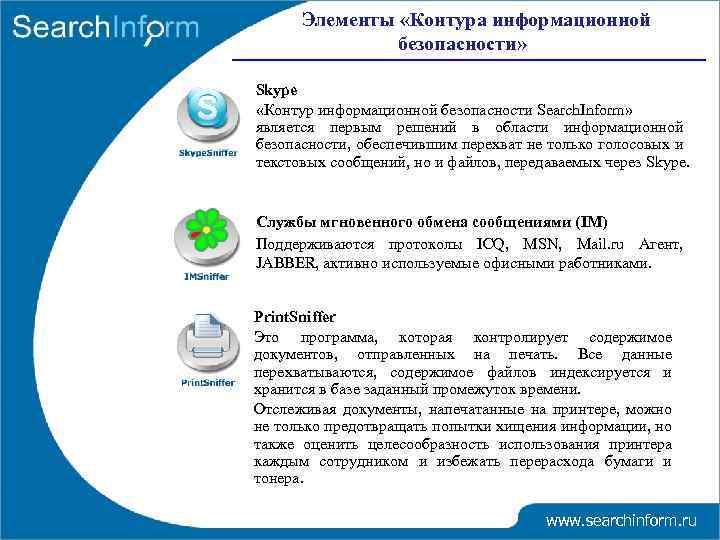 SearchInform

Элементы «Контура информационной безопасности»

SkypeSniffer

Skype

«Контур информационной безопасности SearchInform» является первым решений в области информационной безопасности, обеспечившим перехват не только голосовых и текстовых сообщений, но и файлов, передаваемых через Skype.

IMSniffer

Службы мгновенного обмена сообщениями (IM)

Поддерживаются протоколы ICQ, MSN, Mail.ru Агент, JABBER, активно используемые офисными работниками.

PrintSniffer

PrintSniffer

Это программа, которая контролирует содержимое документов, отправленных на печать. Все данные перехватываются, содержимое файлов индексируется и хранится в базе заданный промежуток времени.

Отслеживая документы, напечатанные на принтере, можно не только предотвращать попытки хищения информации, но также оценить целесообразность использования принтера каждым сотрудником и избежать перерасхода бумаги и тонера.

www.searchinform.ru